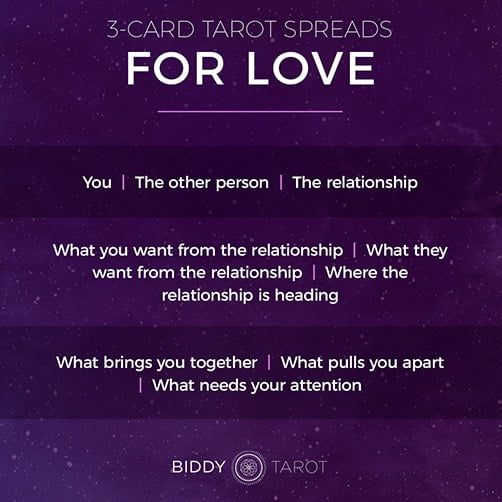 3-CARD TAROT SPREADS
FOR LOVE

You | The other person | The relationship

What you want from the relationship | What they want from the relationship | Where the relationship is heading

What brings you together | What pulls you apart | What needs your attention

BIDDY TAROT